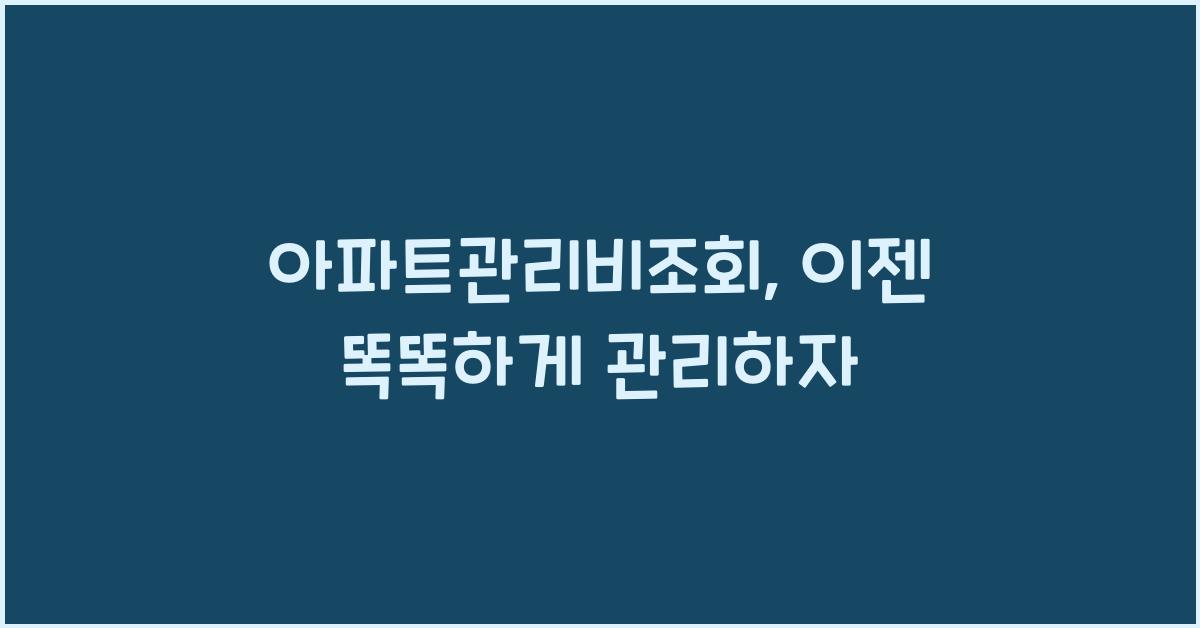 아파트관리비조회, 이젠 똑똑하게 관리하자